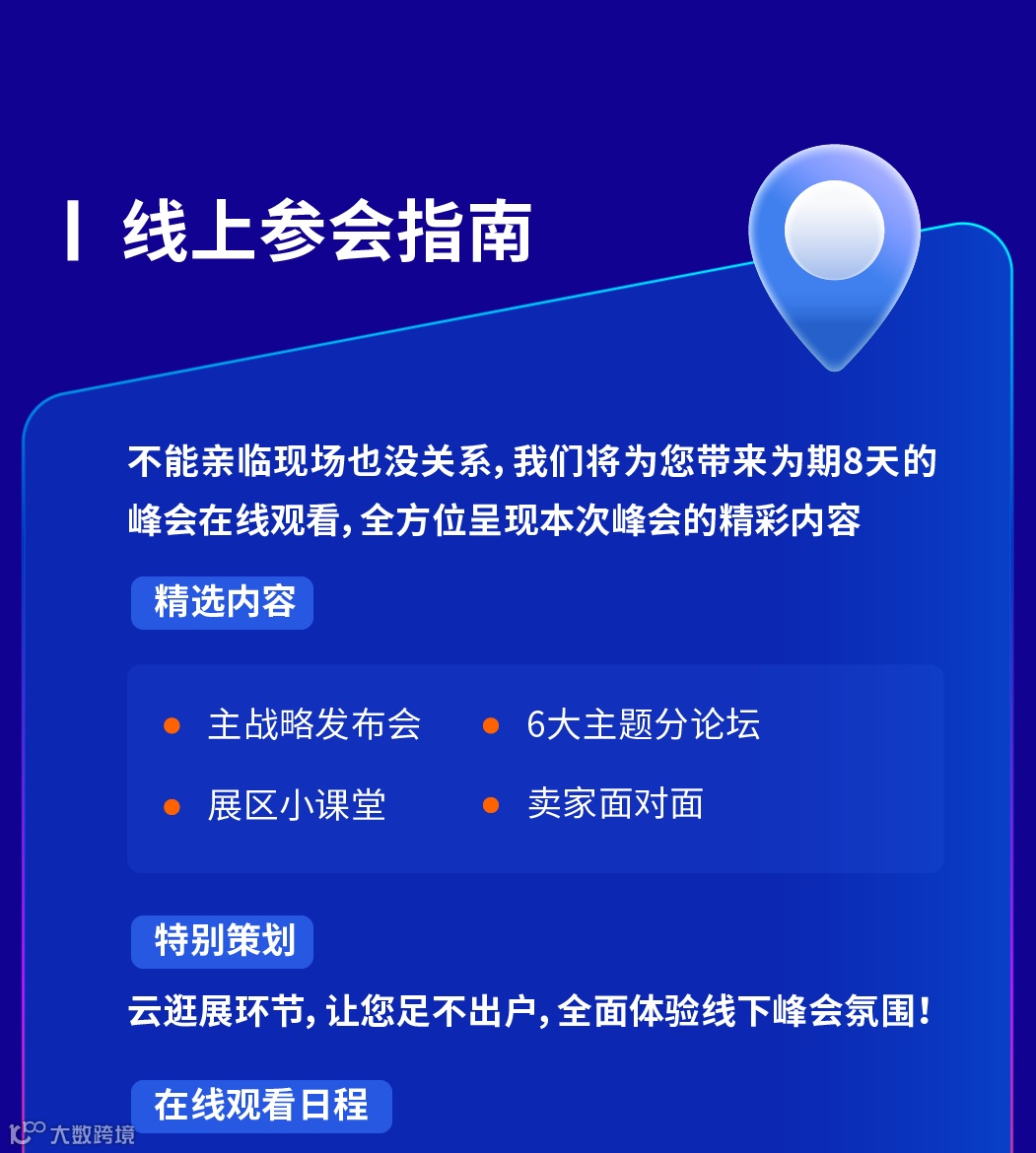 线上参会指南

不能亲临现场也没关系，我们将为您带来为期8天的峰会在线观看，全方位呈现本次峰会的精彩内容

精选内容

主战略发布会

6大主题分论坛

展区小课堂

卖家面对面

特别策划

云逛展环节，让您足不出户，全面体验线下峰会氛围！

在线观看日程

大数跨境